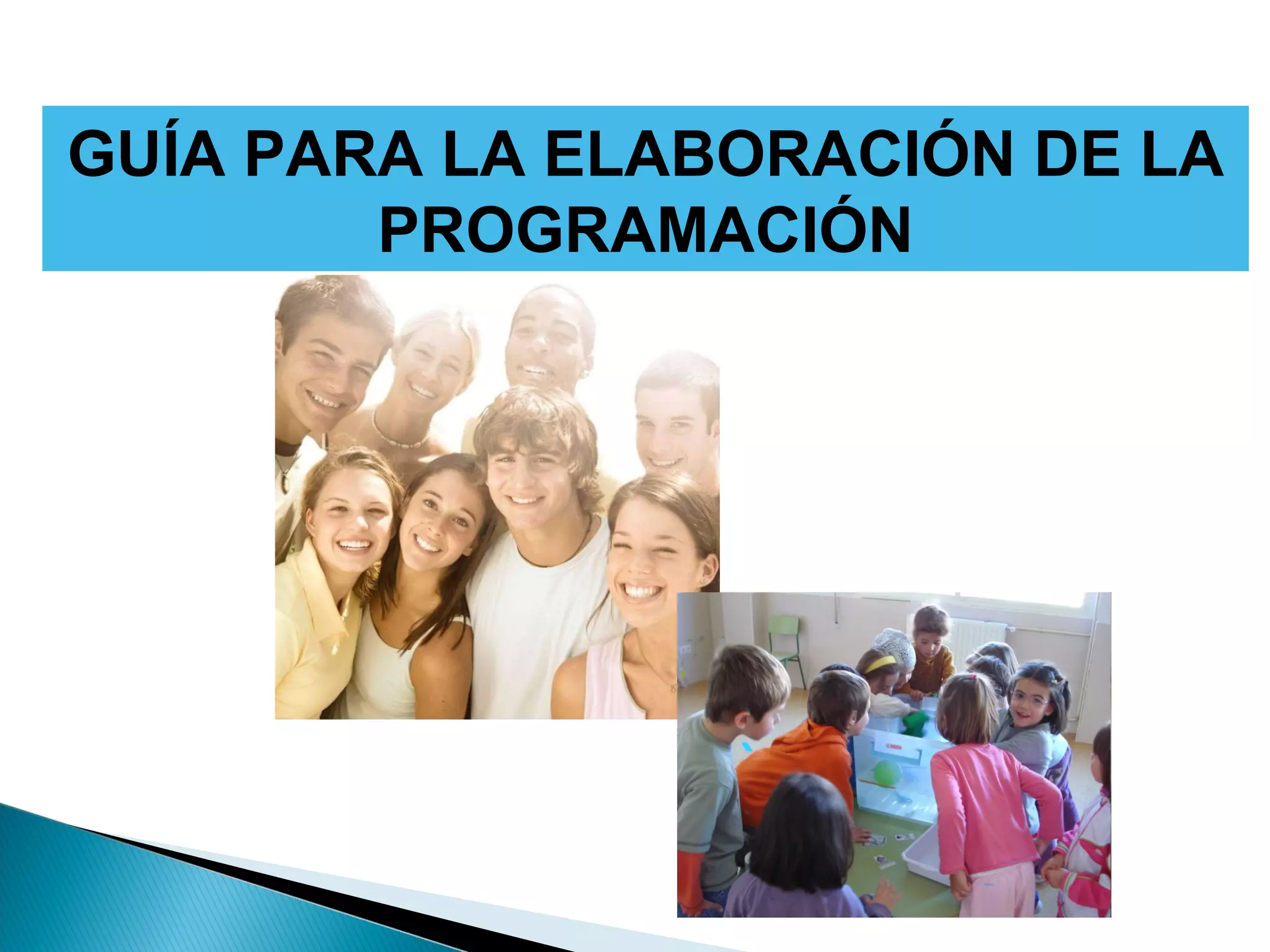 GUÍA PARA LA ELABORACIÓN DE LA PROGRAMACIÓN